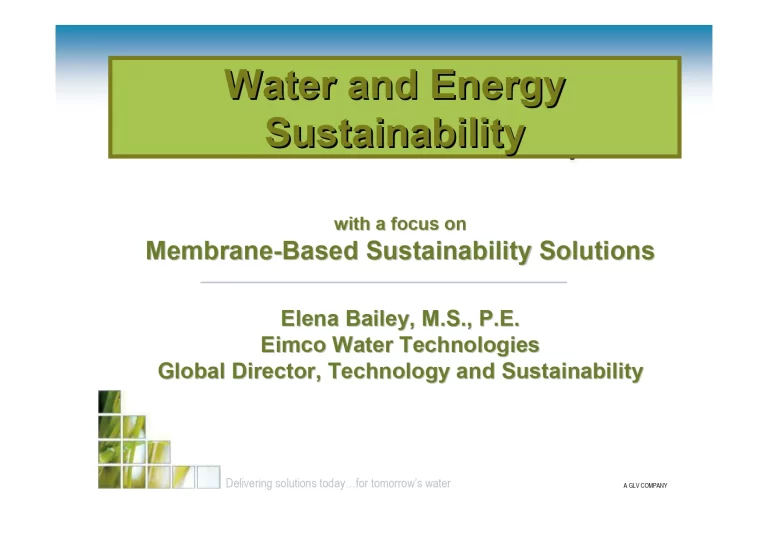 Water and Energy Sustainability

with a focus on
Membrane-Based Sustainability Solutions

Elena Bailey, M.S., P.E.
Eimco Water Technologies
Global Director, Technology and Sustainability

Delivering solutions today…for tomorrow's water

A GLV COMPANY